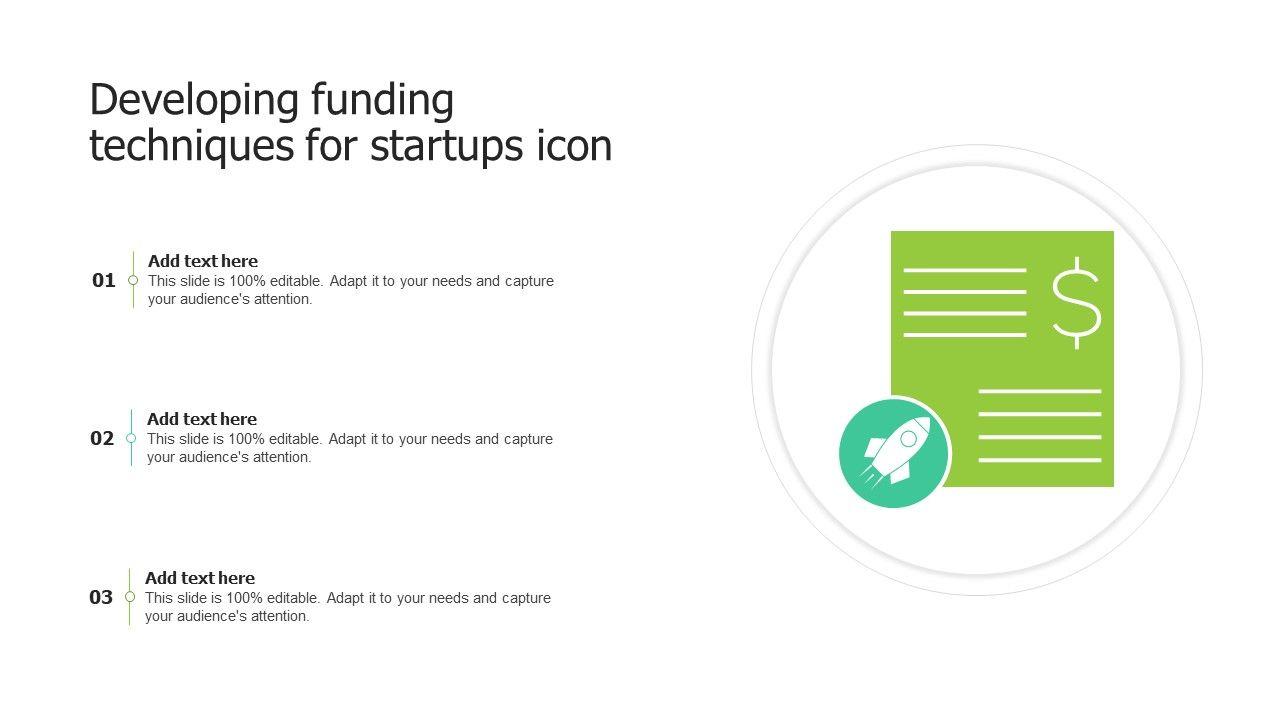 Developing funding techniques for startups icon

01
Add text here
This slide is 100% editable. Adapt it to your needs and capture your audience's attention.

02
Add text here
This slide is 100% editable. Adapt it to your needs and capture your audience's attention.

03
Add text here
This slide is 100% editable. Adapt it to your needs and capture your audience's attention.

$